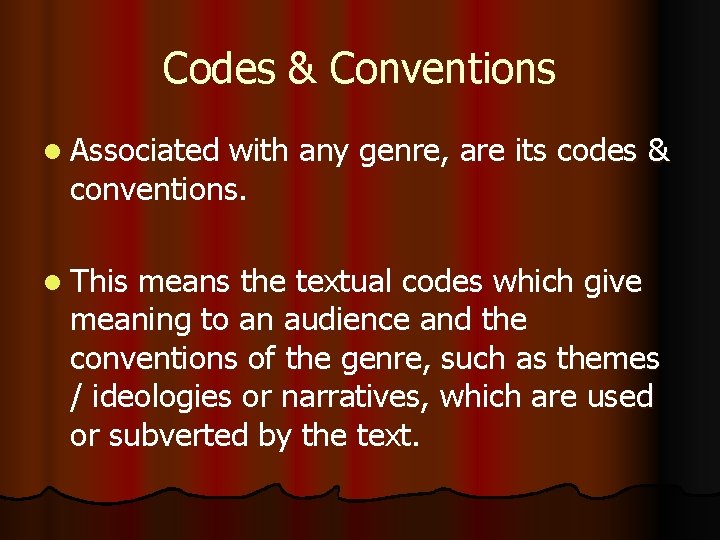 Codes & Conventions

- Associated with any genre, are its codes & conventions.

- This means the textual codes which give meaning to an audience and the conventions of the genre, such as themes / ideologies or narratives, which are used or subverted by the text.